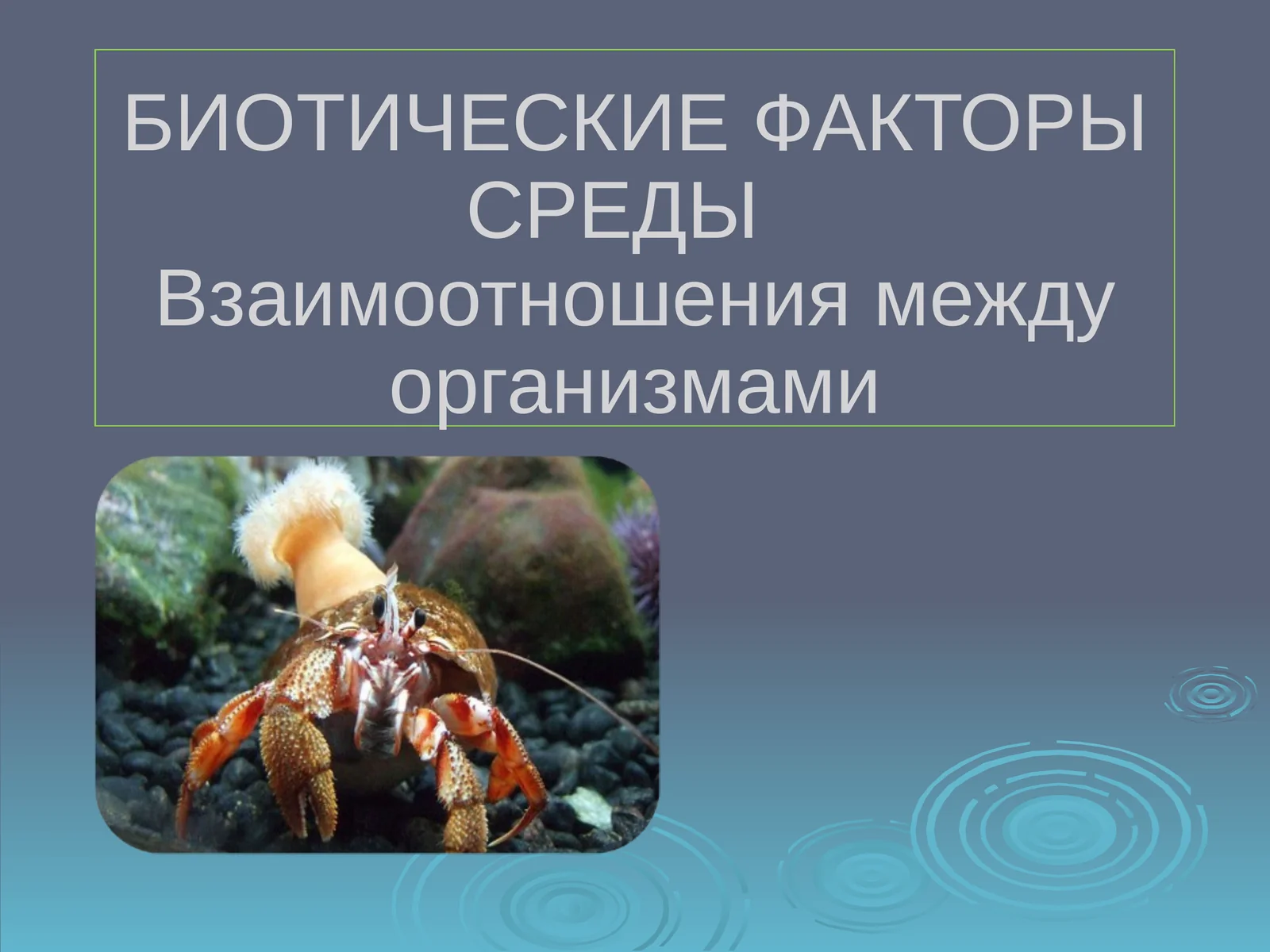 БИОТИЧЕСКИЕ ФАКТОРЫ СРЕДЫ
Взаимоотношения между организмами